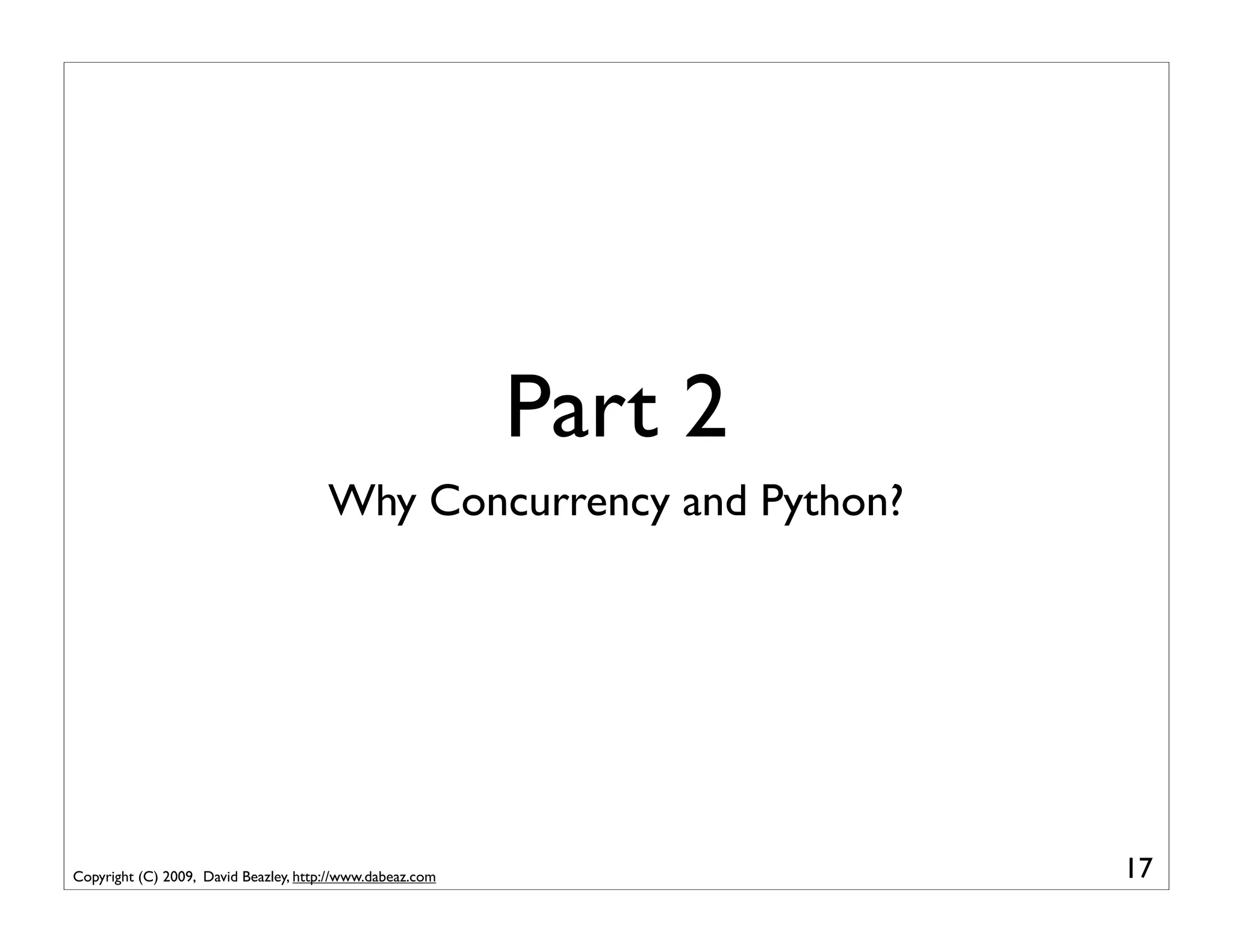 Part 2

Why Concurrency and Python?

Copyright (C) 2009, David Beazley, http://www.dabeaz.com

17